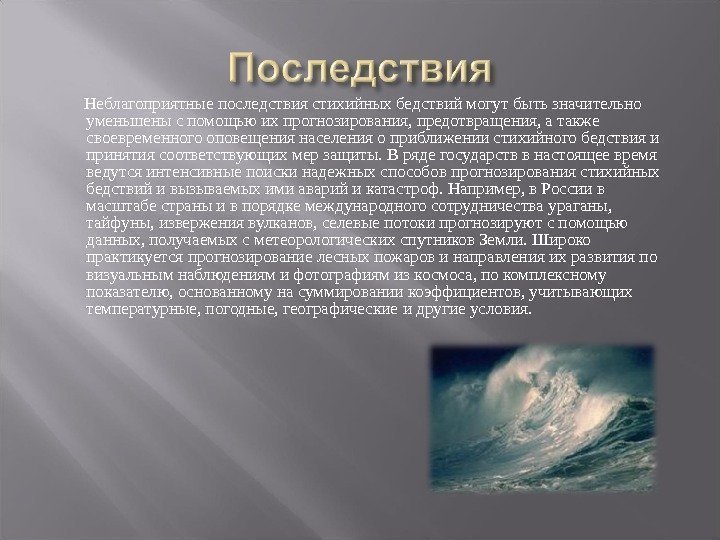 Последствия

Неблагоприятные последствия стихийных бедствий могут быть значительно уменьшены с помощью их прогнозирования, предотвращения, а также своевременного оповещения населения о приближении стихийного бедствия и принятия соответствующих мер защиты. В ряде государств в настоящее время ведутся интенсивные поиски надежных способов прогнозирования стихийных бедствий и вызываемых ими аварий и катастроф. Например, в России в масштабе страны и в порядке международного сотрудничества ураганы, тайфуны, извержения вулканов, селевые потоки прогнозируют с помощью данных, получаемых с метеорологических спутников Земли. Широко практикуется прогнозирование лесных пожаров и направления их развития по визуальным наблюдениям и фотографиям из космоса, по комплексному показателю, основанному на суммировании коэффициентов, учитывающих температурные, погодные, географические и другие условия.